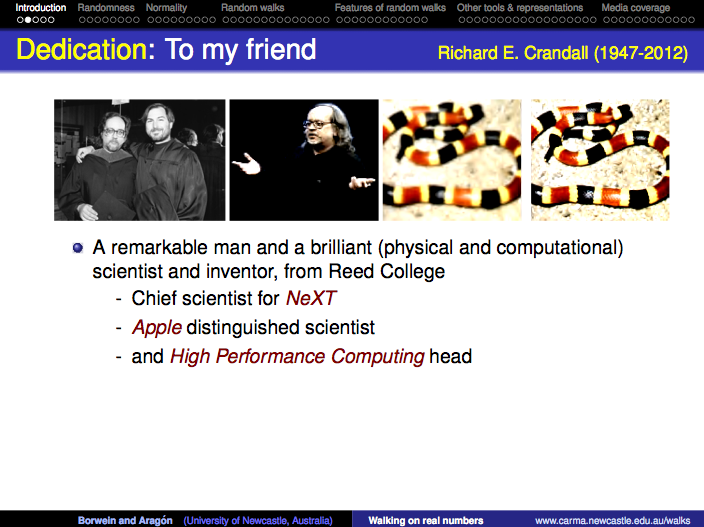 Introduction Randomness Normality Random walks Features of random walks Other tools & representations Media coverage

Dedication: To my friend Richard E. Crandall (1947-2012)

A remarkable man and a brilliant (physical and computational) scientist and inventor, from Reed College

- Chief scientist for NeXT
- Apple distinguished scientist
- and High Performance Computing head

Borwein and Aragón (University of Newcastle, Australia) Walking on real numbers www.carma.newcastle.edu.au/walks